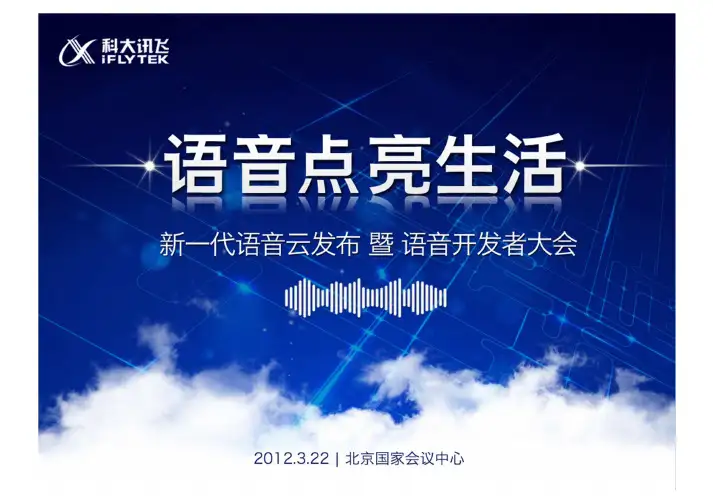 科大讯飞
iFLYTEK

语音点亮生活

新一代语音云发布 暨 语音开发者大会

2012.3.22 | 北京国家会议中心